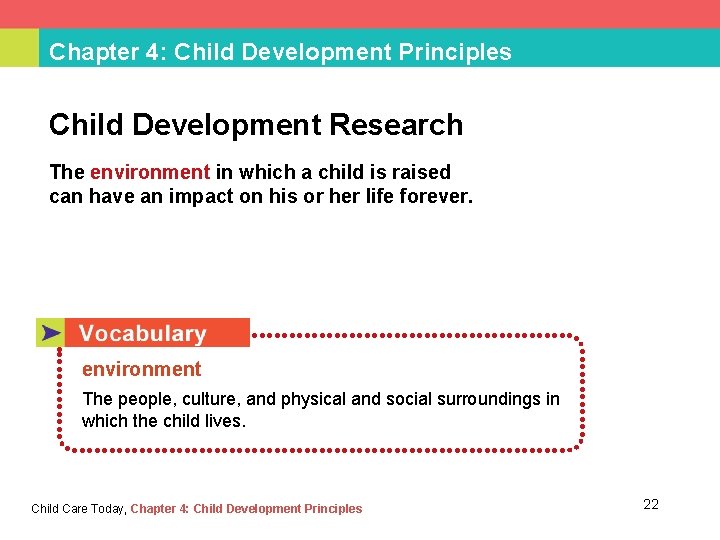 Chapter 4: Child Development Principles

Child Development Research

The environment in which a child is raised can have an impact on his or her life forever.

Vocabulary

environment

The people, culture, and physical and social surroundings in which the child lives.

Child Care Today, Chapter 4: Child Development Principles

22